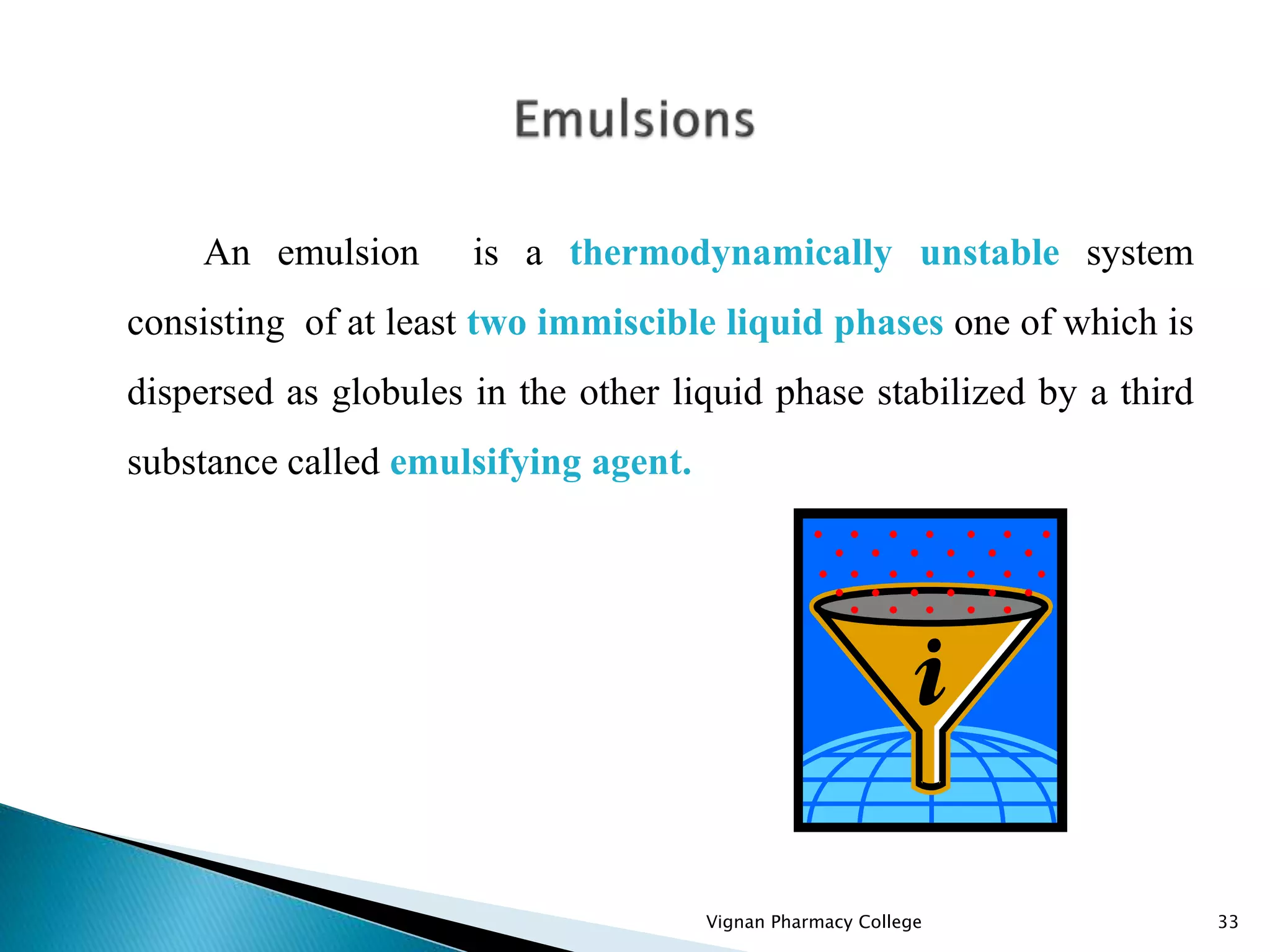 Emulsions

An emulsion is a thermodynamically unstable system consisting of at least two immiscible liquid phases one of which is dispersed as globules in the other liquid phase stabilized by a third substance called emulsifying agent.

i

Vignan Pharmacy College

33